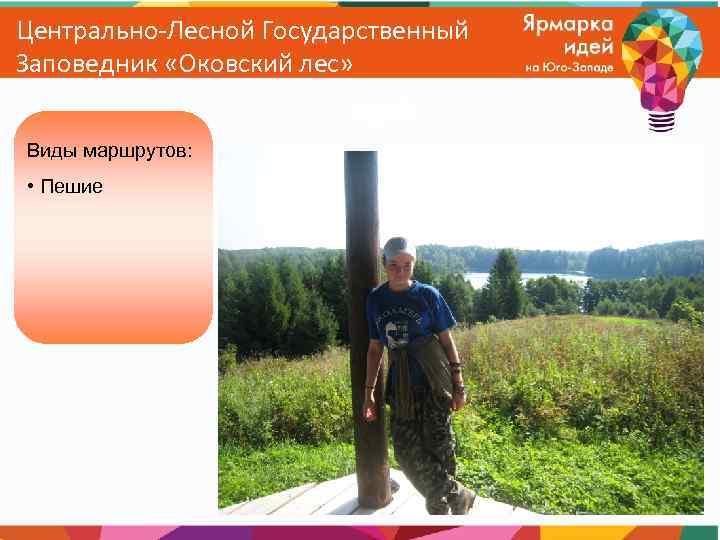 Центрально-Лесной Государственный Заповедник «Оковский лес»

Ярмарка идей на Юго-Западе

Виды маршрутов:

• Пешие